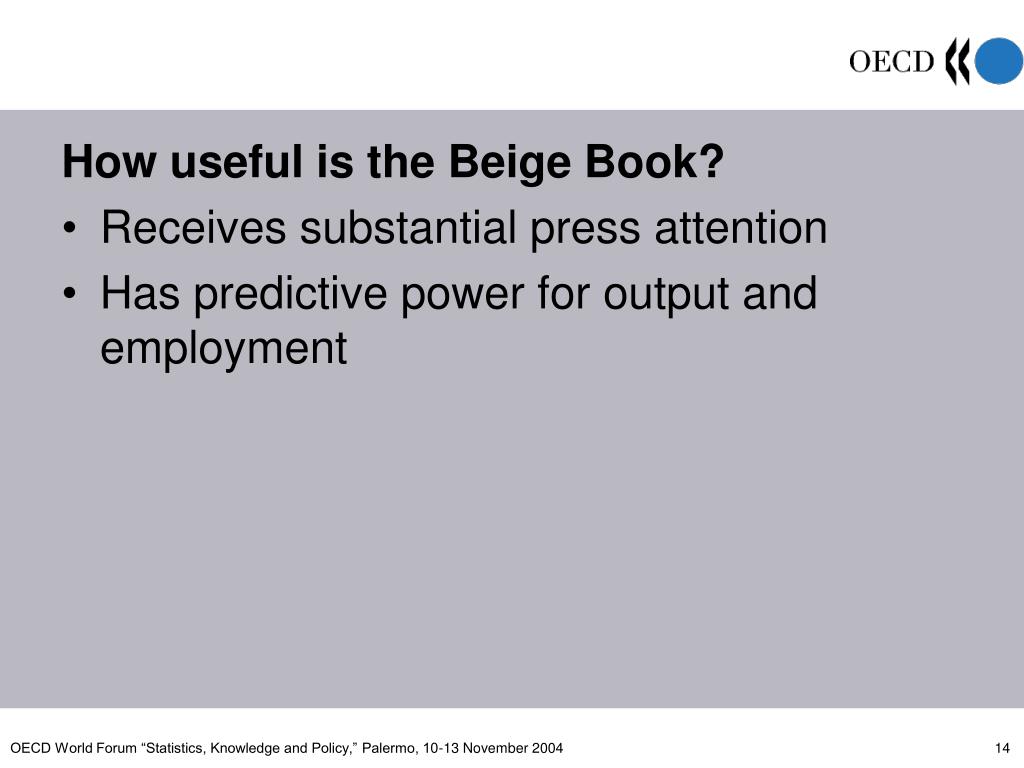 OECD

How useful is the Beige Book?

• Receives substantial press attention
• Has predictive power for output and employment

OECD World Forum “Statistics, Knowledge and Policy,” Palermo, 10-13 November 2004

14